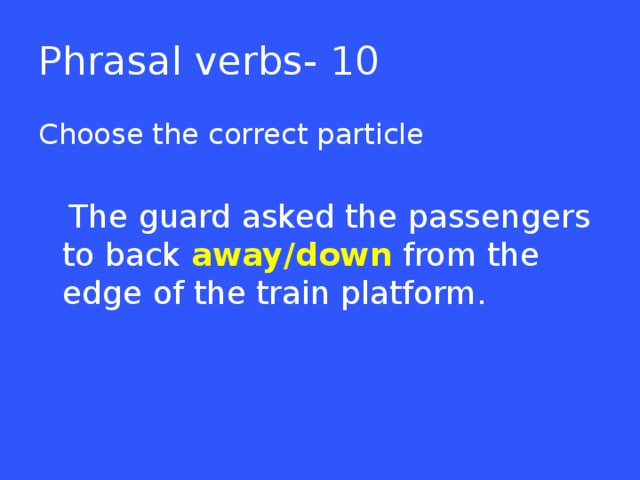 Phrasal verbs- 10

Choose the correct particle

The guard asked the passengers to back away/down from the edge of the train platform.